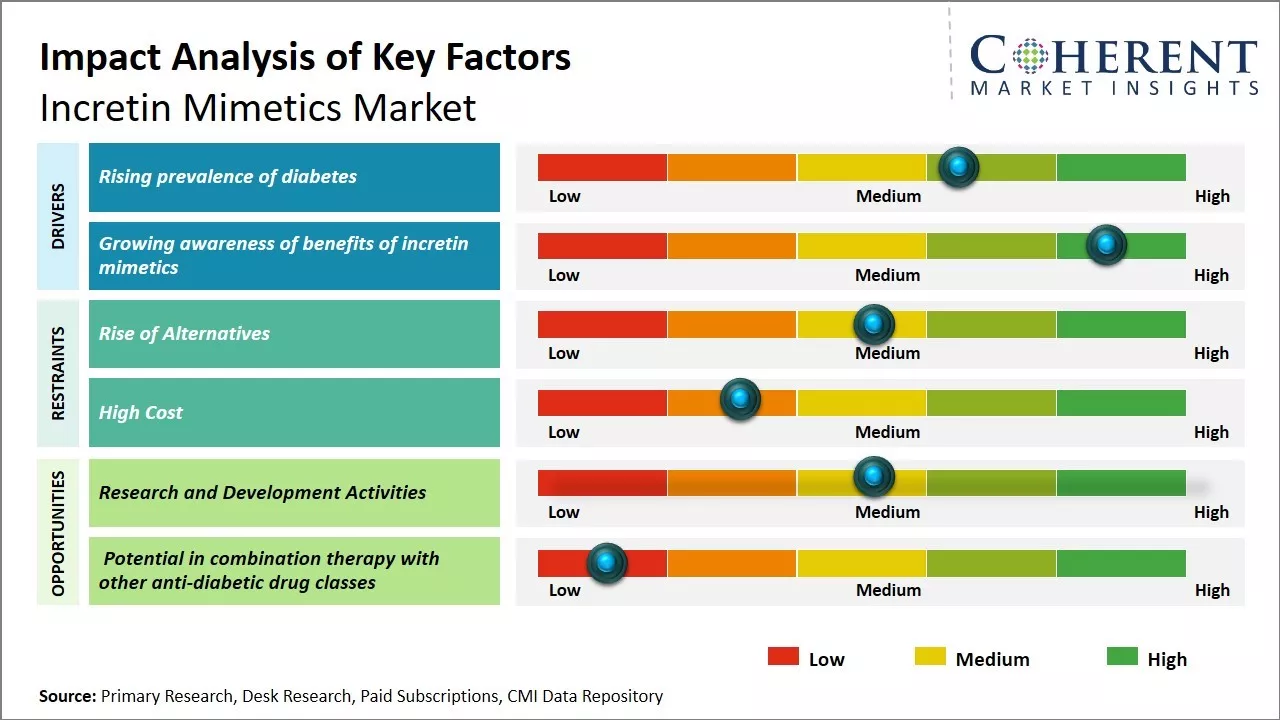 Impact Analysis of Key Factors
Incretin Mimetics Market

COHERENT
MARKET INSIGHTS

DRIVERS

Rising prevalence of diabetes
Low Medium High

Growing awareness of benefits of incretin mimetics
Low Medium High

RESTRAINTS

Rise of Alternatives
Low Medium High

High Cost
Low Medium High

OPPORTUNITIES

Research and Development Activities
Low Medium High

Potential in combination therapy with other anti-diabetic drug classes
Low Medium High

Low Medium High

Source: Primary Research, Desk Research, Paid Subscriptions, CMI Data Repository